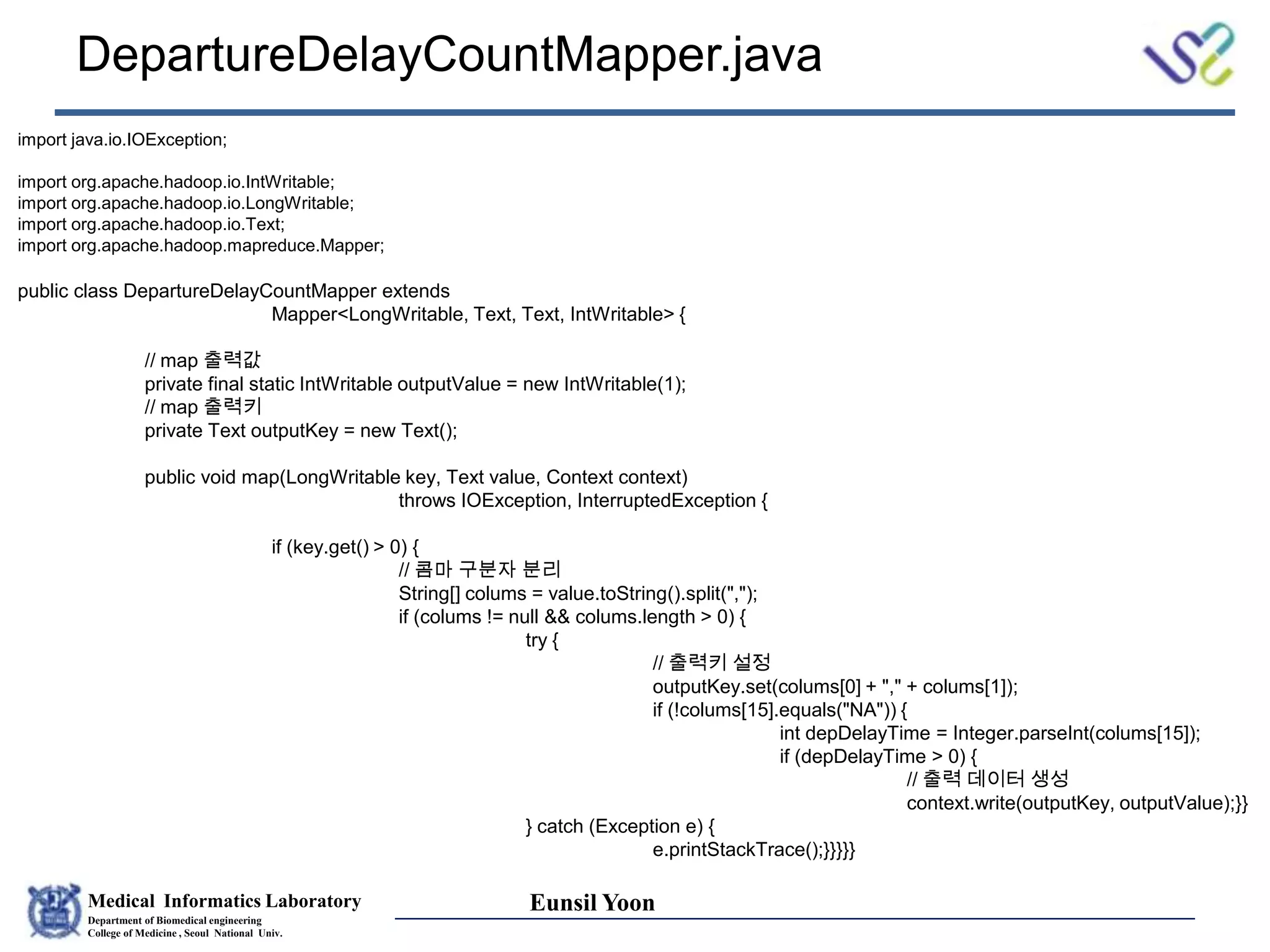 DepartureDelayCountMapper.java

import java.io.IOException;

import org.apache.hadoop.io.IntWritable;
import org.apache.hadoop.io.LongWritable;
import org.apache.hadoop.io.Text;
import org.apache.hadoop.mapreduce.Mapper;

public class DepartureDelayCountMapper extends
Mapper<LongWritable, Text, Text, IntWritable> {

// map 출력값
private final static IntWritable outputValue = new IntWritable(1);
// map 출력키
private Text outputKey = new Text();

public void map(LongWritable key, Text value, Context context)
throws IOException, InterruptedException {

if (key.get() > 0) {
// 콤마 구분자 분리
String[] colums = value.toString().split(",");
if (colums != null && colums.length > 0) {
try {
// 출력키 설정
outputKey.set(colums[0] + "," + colums[1]);
if (!colums[15].equals("NA")) {
int depDelayTime = Integer.parseInt(colums[15]);
if (depDelayTime > 0) {
// 출력 데이터 생성
context.write(outputKey, outputValue);}}
} catch (Exception e) {
e.printStackTrace();}}}}}

Medical Informatics Laboratory
Department of Biomedical engineering
College of Medicine , Seoul National Univ.

Eunsil Yoon